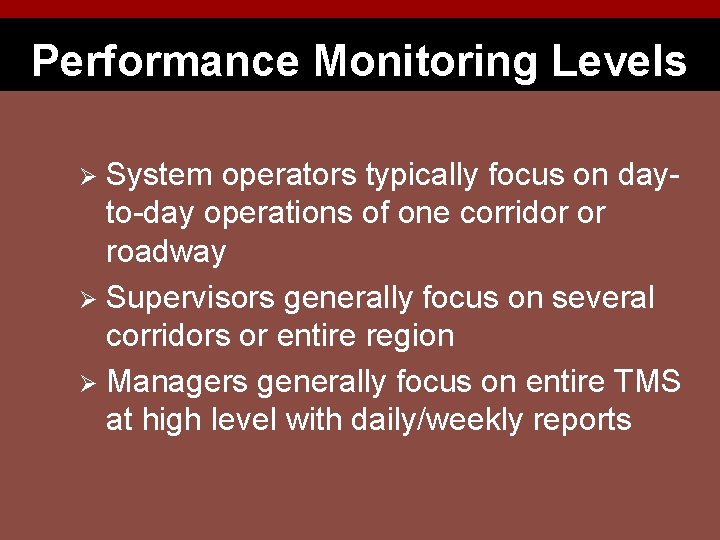 Performance Monitoring Levels

➢ System operators typically focus on day-to-day operations of one corridor or roadway

➢ Supervisors generally focus on several corridors or entire region

➢ Managers generally focus on entire TMS at high level with daily/weekly reports